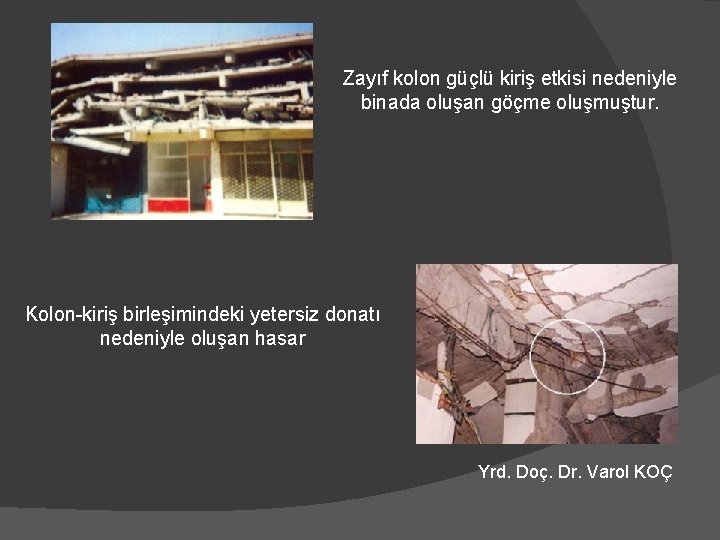 Zayıf kolon güçlü kiriş etkisi nedeniyle binada oluşan göçme oluşmuştur.

Kolon-kiriş birleşimindeki yetersiz donatı nedeniyle oluşan hasar

Yrd. Doç. Dr. Varol KOÇ